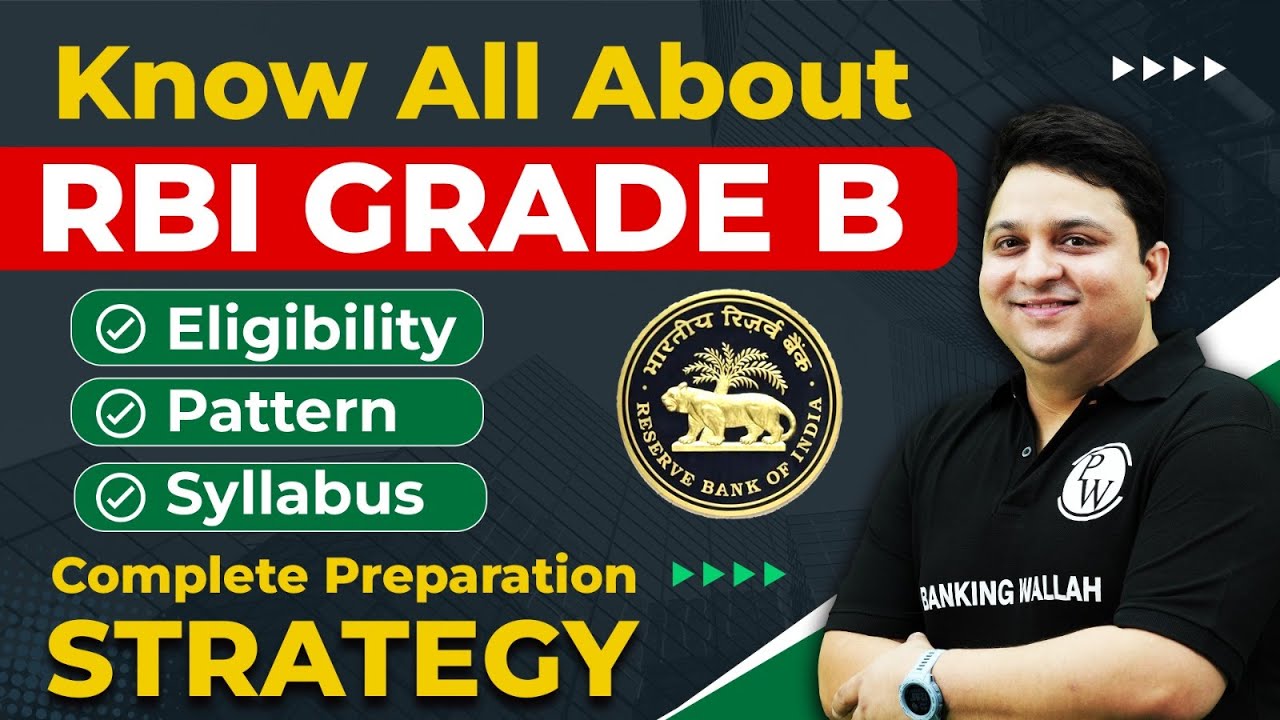 Know All About

RBI GRADE B

Eligibility

Pattern

Syllabus

भारतीय रिज़र्व बैंक

RESERVE BANK OF INDIA

Complete Preparation

STRATEGY

PW

BANKING WALLAH